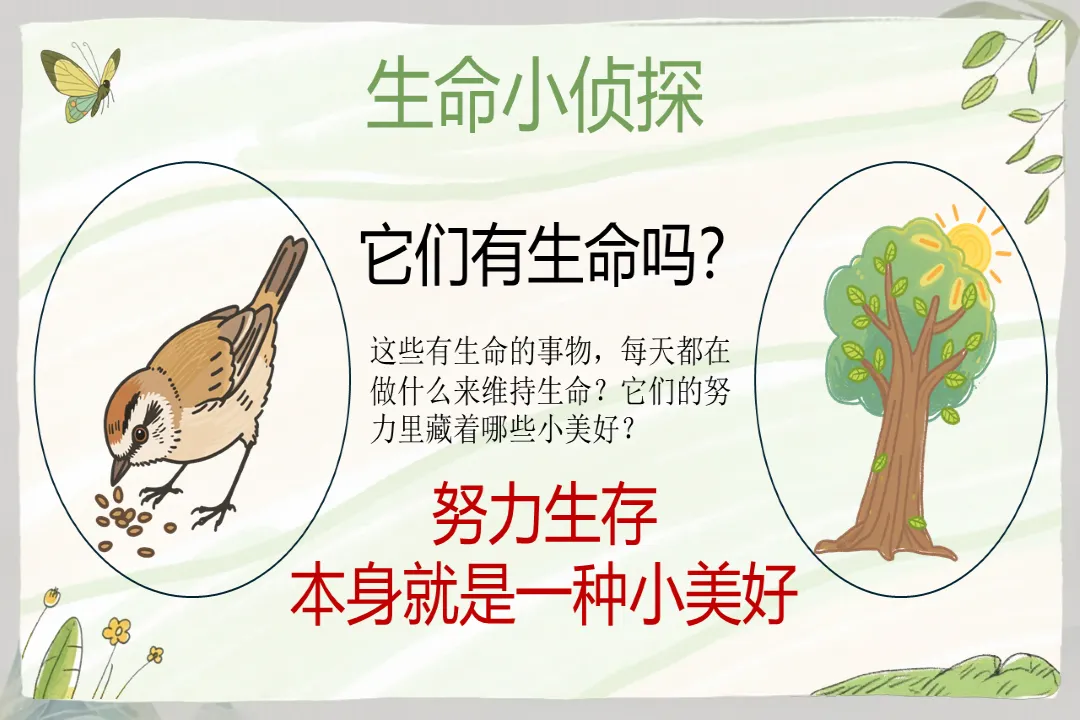 生命小侦探

它们有生命吗?

这些有生命的事物，每天都在做什么来维持生命？它们的努力里藏着哪些小美好？

努力生存
本身就是一种小美好